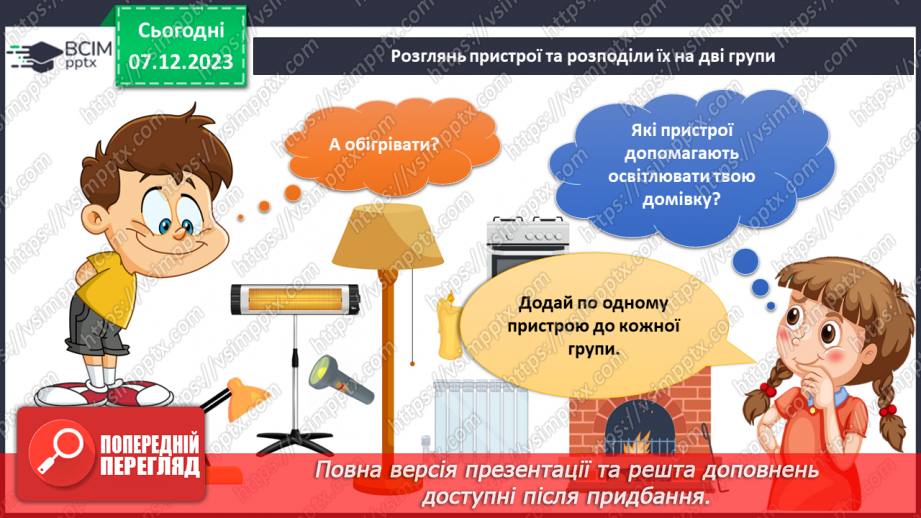 ВСІМ pptx

Сьогодні 07.12.2023

Розглянь пристрої та розподіли їх на дві групи

А обігрівати?

Які пристрої допомагають освітлювати твою домівку?

Додай по одному пристрою до кожної групи.

ПОПЕРЕДНІЙ ПЕРЕГЛЯД

Повна версія презентації та решта доповнень доступні після придбання.

https://vsimpptx.com